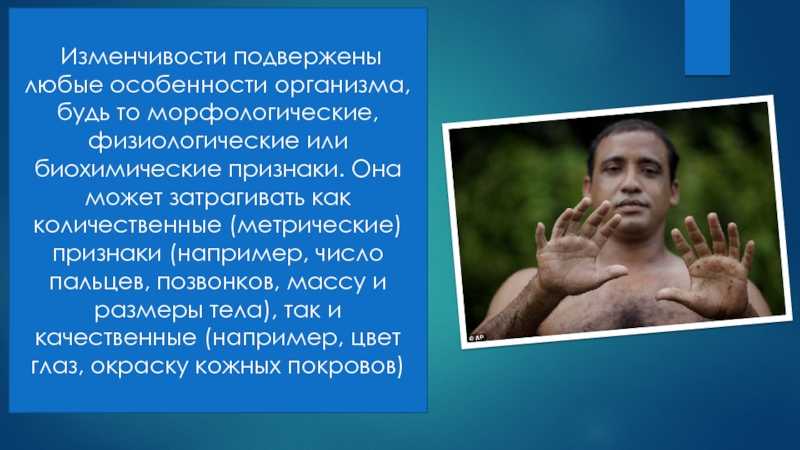 Изменчивости подвержены любые особенности организма, будь то морфологические, физиологические или биохимические признаки. Она может затрагивать как количественные (метрические) признаки (например, число пальцев, позвонков, массу и размеры тела), так и качественные (например, цвет глаз, окраску кожных покровов)

© AP